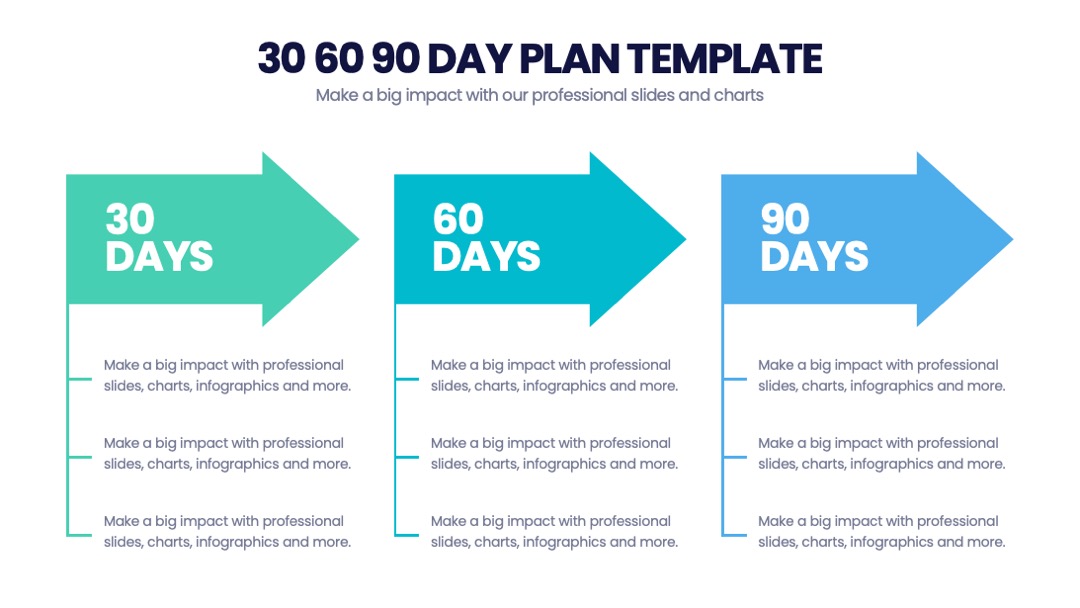 30 60 90 DAY PLAN TEMPLATE

Make a big impact with our professional slides and charts

30 DAYS

Make a big impact with professional slides, charts, infographics and more.

Make a big impact with professional slides, charts, infographics and more.

Make a big impact with professional slides, charts, infographics and more.

60 DAYS

Make a big impact with professional slides, charts, infographics and more.

Make a big impact with professional slides, charts, infographics and more.

Make a big impact with professional slides, charts, infographics and more.

90 DAYS

Make a big impact with professional slides, charts, infographics and more.

Make a big impact with professional slides, charts, infographics and more.

Make a big impact with professional slides, charts, infographics and more.